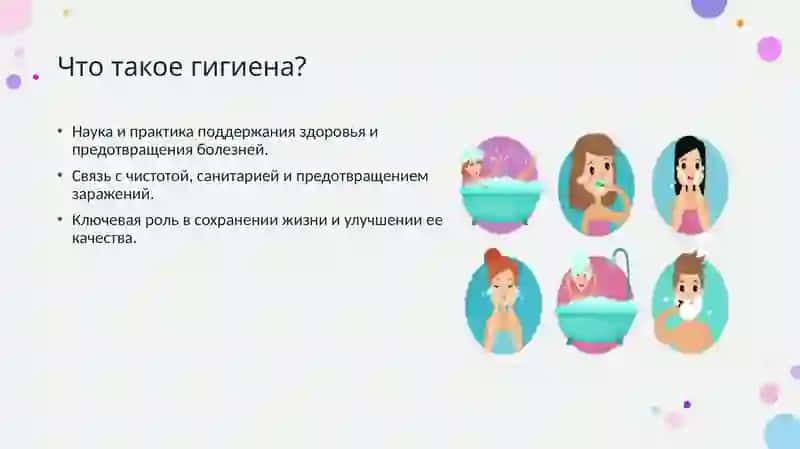 Что такое гигиена?

• Наука и практика поддержания здоровья и предотвращения болезней.

• Связь с чистотой, санитарией и предотвращением заражений.

• Ключевая роль в сохранении жизни и улучшении ее качества.